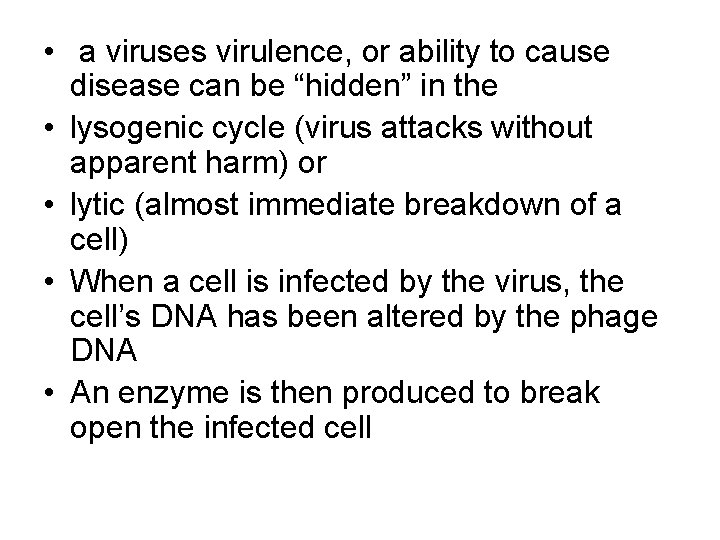 • a viruses virulence, or ability to cause disease can be “hidden” in the

• lysogenic cycle (virus attacks without apparent harm) or

• lytic (almost immediate breakdown of a cell)

• When a cell is infected by the virus, the cell’s DNA has been altered by the phage DNA

• An enzyme is then produced to break open the infected cell